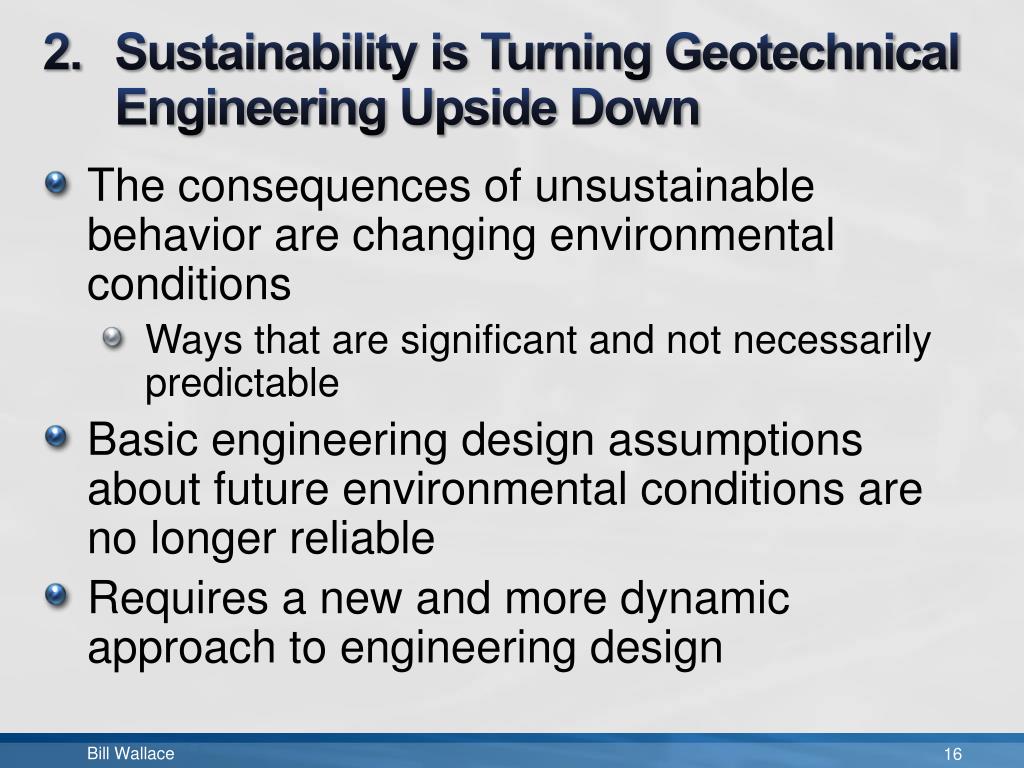 2. Sustainability is Turning Geotechnical Engineering Upside Down

The consequences of unsustainable behavior are changing environmental conditions

Ways that are significant and not necessarily predictable

Basic engineering design assumptions about future environmental conditions are no longer reliable

Requires a new and more dynamic approach to engineering design

Bill Wallace

16